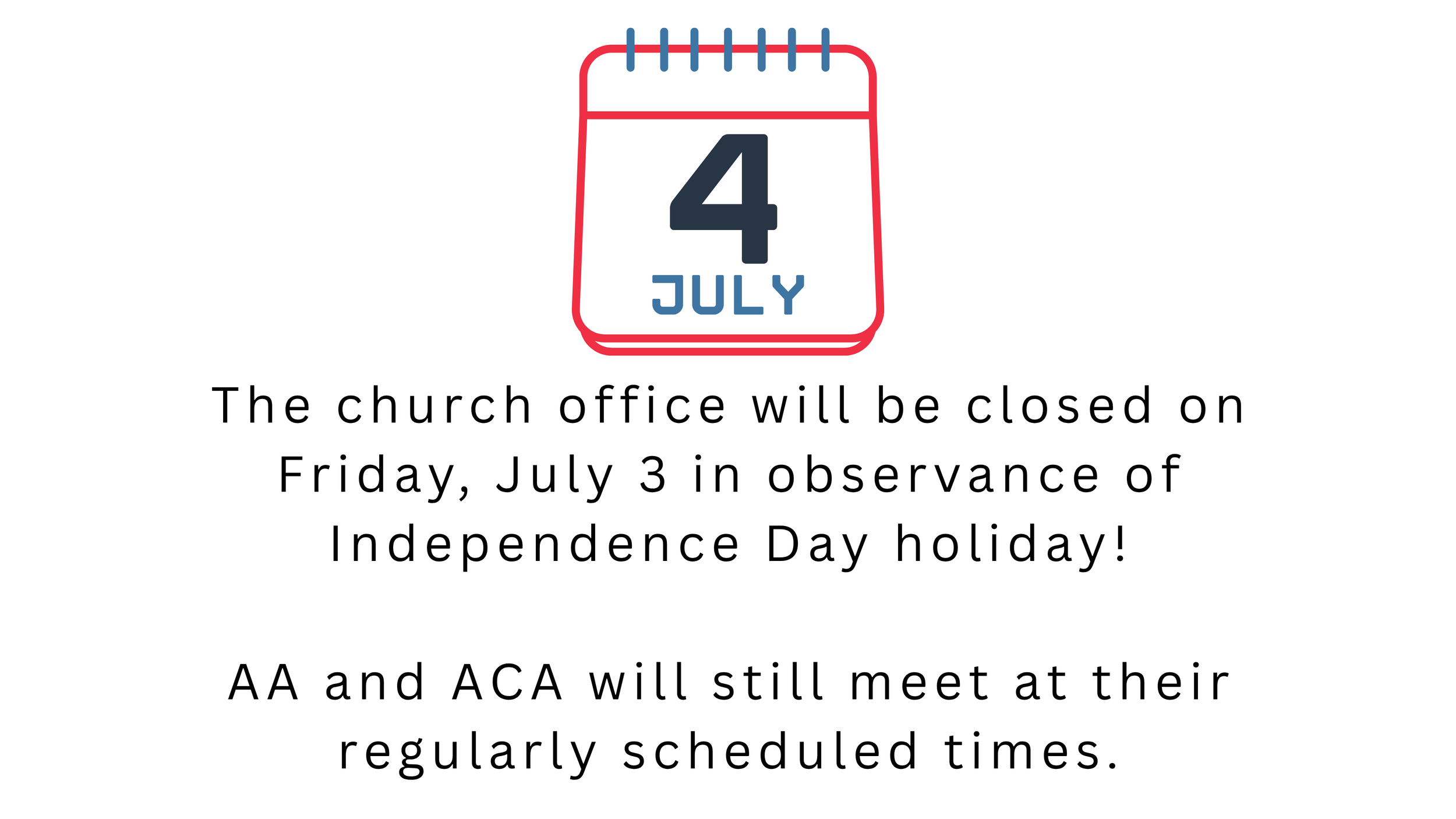 4
JULY

The church office will be closed on Friday, July 3 in observance of Independence Day holiday!

AA and ACA will still meet at their regularly scheduled times.